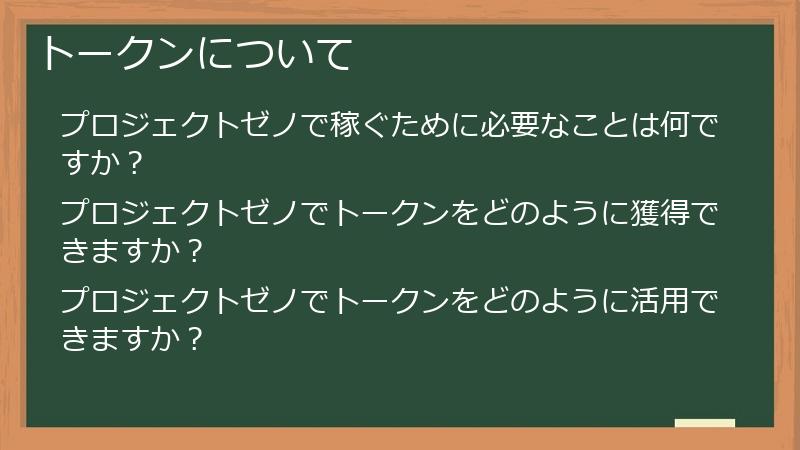 トークンについて

プロジェクトゼノで稼ぐために必要なことは何ですか？

プロジェクトゼノでトークンをどのように獲得できますか？

プロジェクトゼノでトークンをどのように活用できますか？